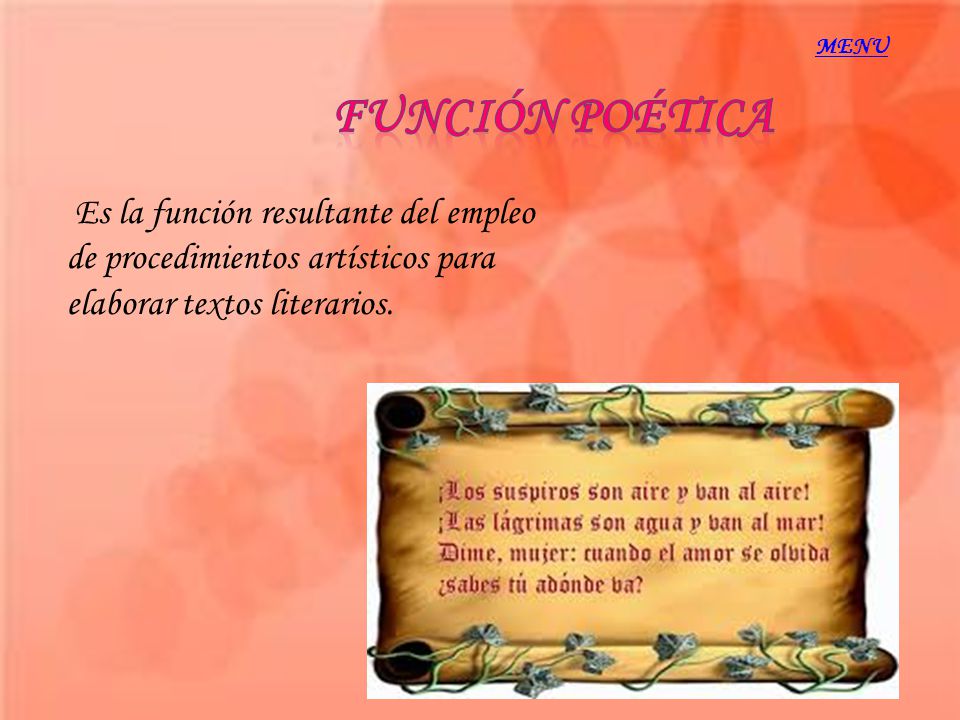 MENU

FUNCIÓN POÉTICA

Es la función resultante del empleo de procedimientos artísticos para elaborar textos literarios.

¡Los suspiros son aire y van al aire!
¡Las lágrimas son agua y van al mar!
Dime, mujer: cuando el amor se olvida
¿sabes tú adónde va?